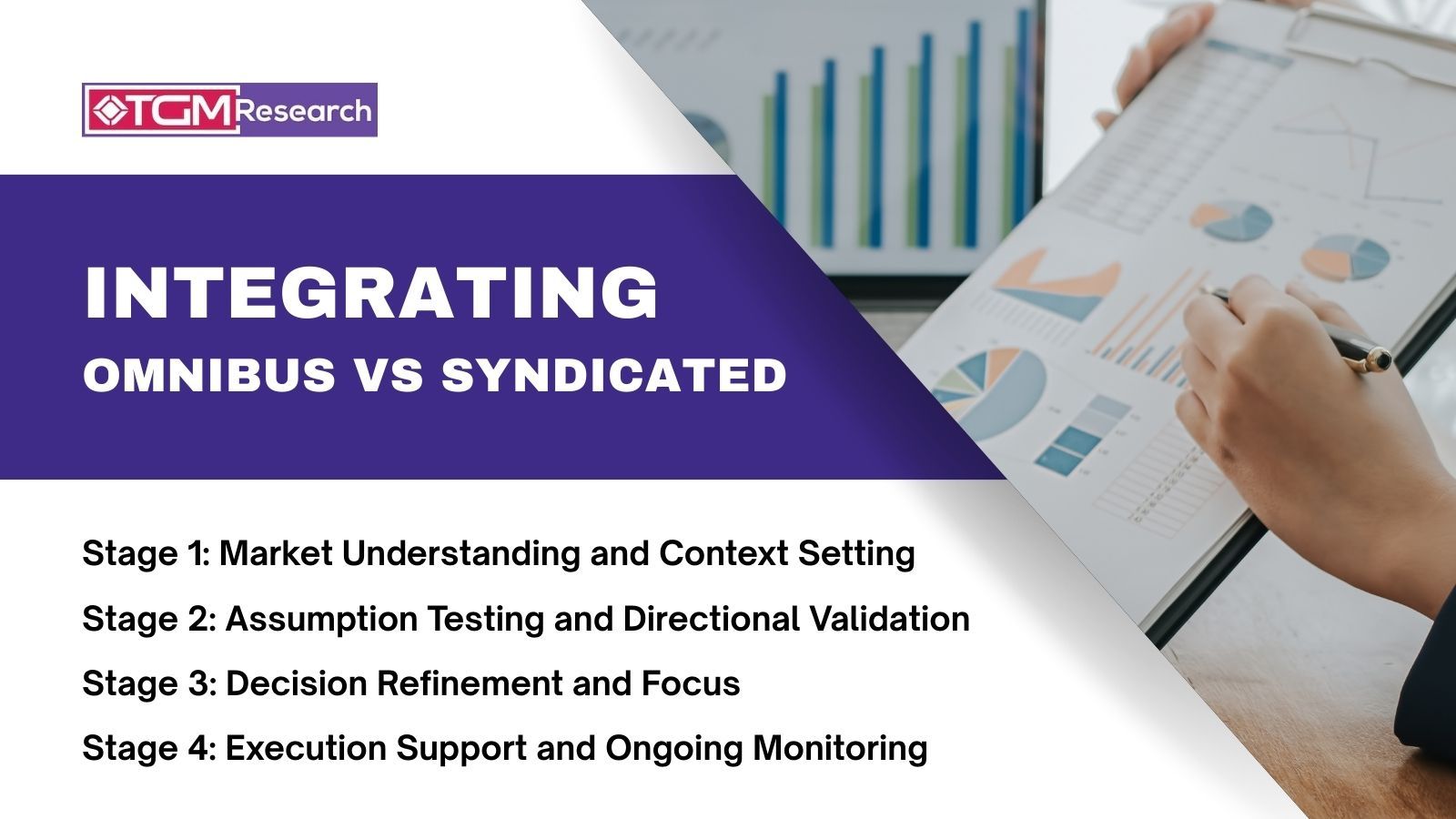 TGM Research

INTEGRATING
OMNIBUS VS SYNDICATED

Stage 1: Market Understanding and Context Setting
Stage 2: Assumption Testing and Directional Validation
Stage 3: Decision Refinement and Focus
Stage 4: Execution Support and Ongoing Monitoring